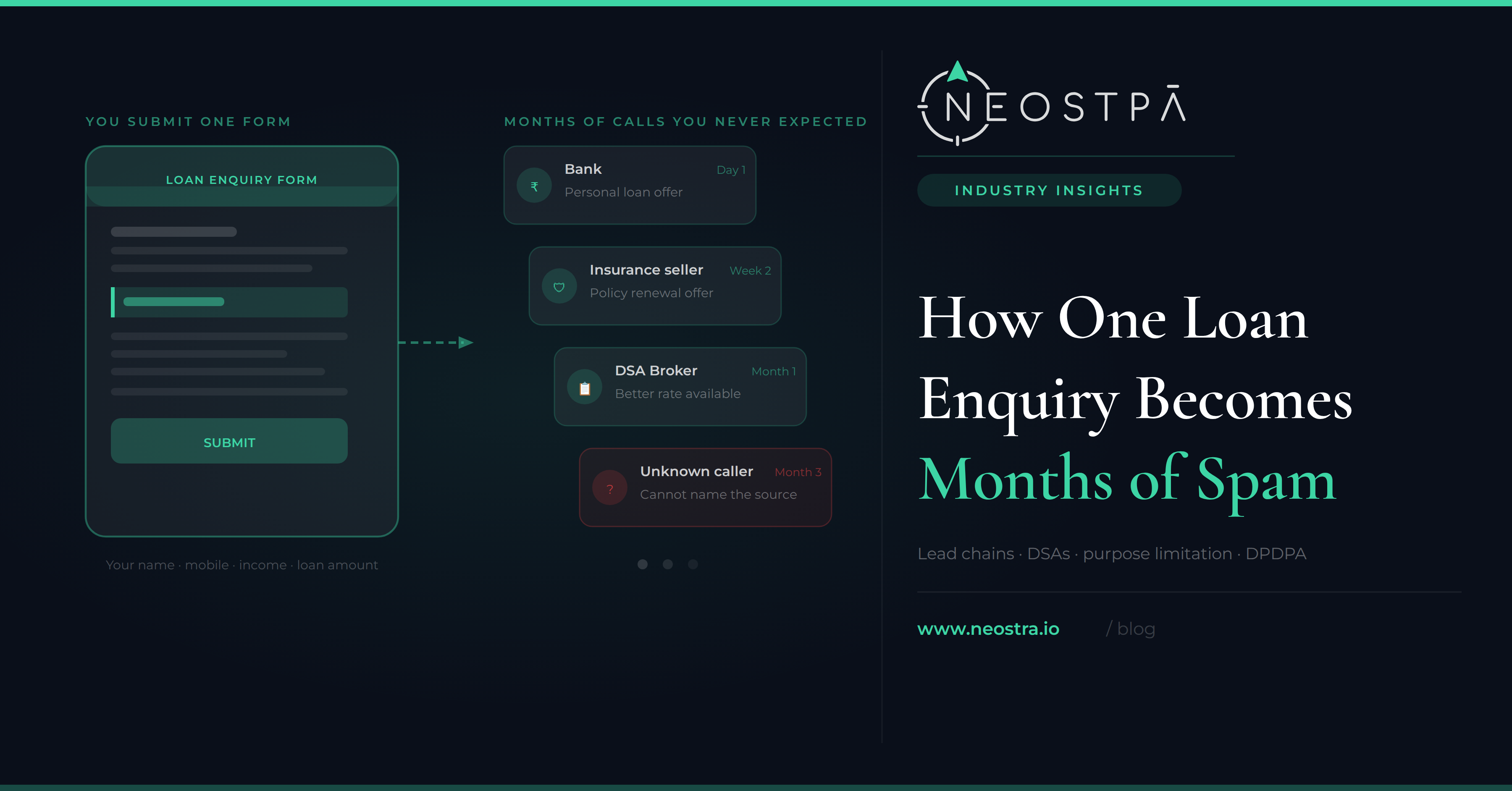 YOU SUBMIT ONE FORM

LOAN ENQUIRY FORM

SUBMIT

Your name · mobile · income · loan amount

MONTHS OF CALLS YOU NEVER EXPECTED

₹ Bank Day 1
Personal loan offer

Insurance seller Week 2
Policy renewal offer

DSA Broker Month 1
Better rate available

? Unknown caller Month 3
Cannot name the source

NEOSTPĀ

INDUSTRY INSIGHTS

How One Loan Enquiry Becomes Months of Spam

Lead chains · DSAs · purpose limitation · DPDPA

www.neostra.io / blog